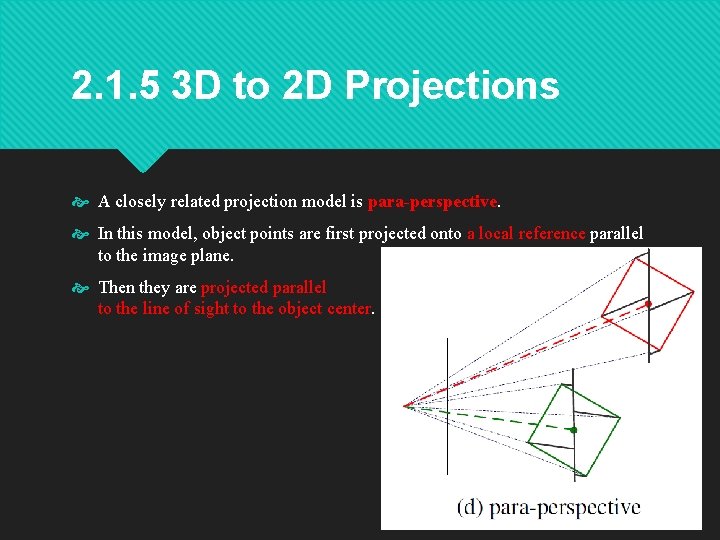 2.1.5 3D to 2D Projections

A closely related projection model is para-perspective.

In this model, object points are first projected onto a local reference parallel to the image plane.

Then they are projected parallel to the line of sight to the object center.

(d) para-perspective